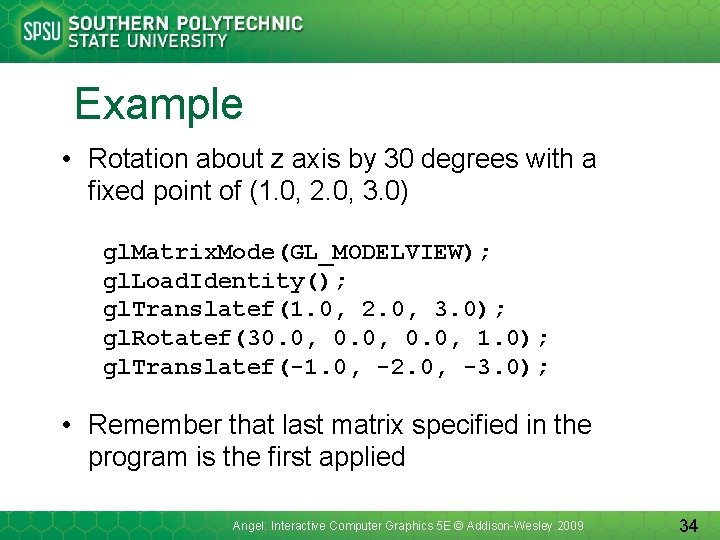 SPSU SOUTHERN POLYTECHNIC STATE UNIVERSITY

Example

• Rotation about z axis by 30 degrees with a fixed point of (1.0, 2.0, 3.0)

glMatrixMode(GL_MODELVIEW);
glLoadIdentity();
glTranslatef(1.0, 2.0, 3.0);
glRotatef(30.0, 0.0, 0.0, 1.0);
glTranslatef(-1.0, -2.0, -3.0);

• Remember that last matrix specified in the program is the first applied

Angel: Interactive Computer Graphics 5E © Addison-Wesley 2009

34